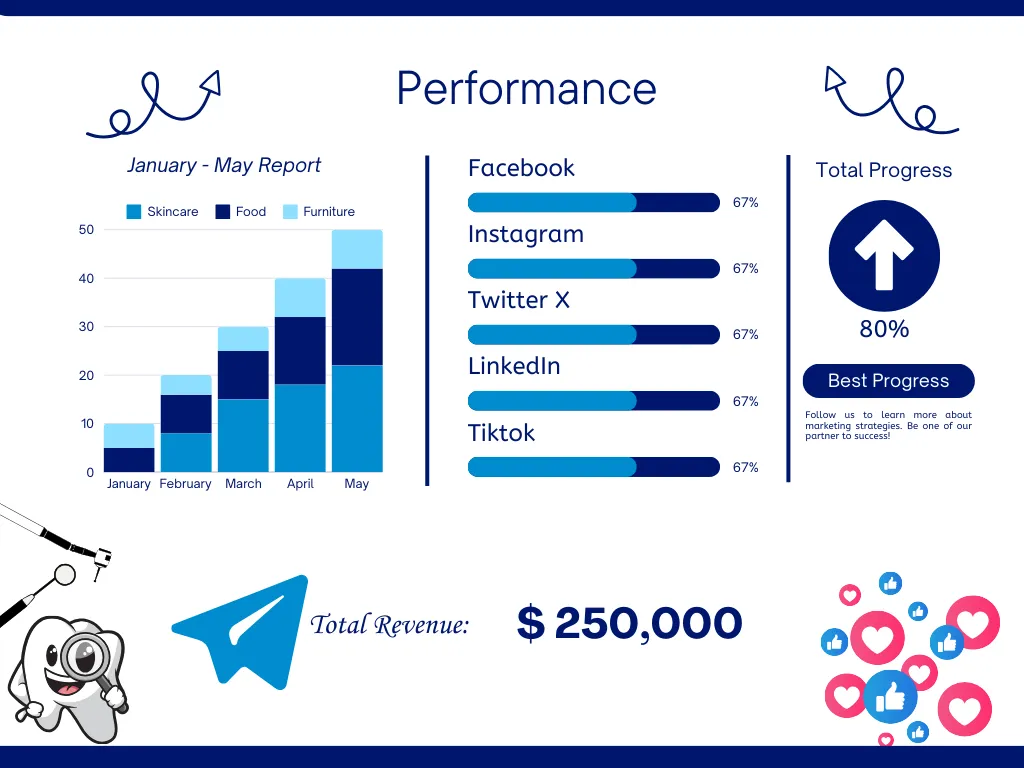 Performance

January - May Report

Skincare Food Furniture

50
40
30
20
10
0

January February March April May

Facebook
67%
Instagram
67%
Twitter X
67%
LinkedIn
67%
Tiktok
67%

Total Progress

80%

Best Progress

Follow us to learn more about marketing strategies. Be one of our partner to success!

Total Revenue: $ 250,000